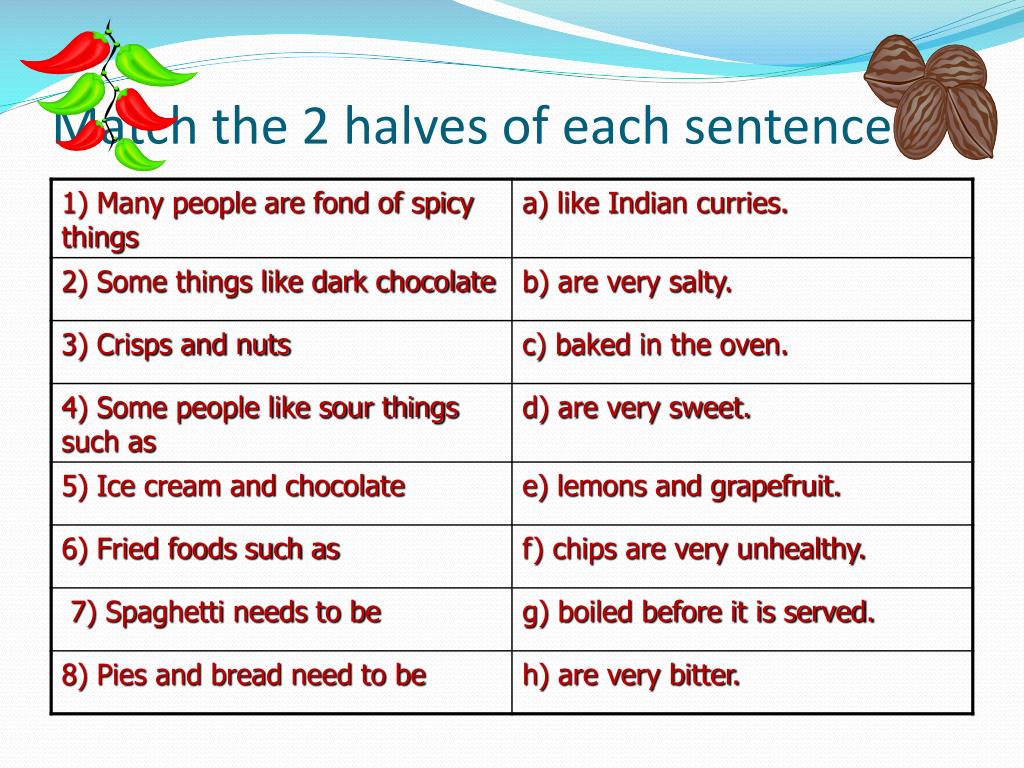 Match the 2 halves of each sentence

| 1) Many people are fond of spicy things | a) like Indian curries. |
|---|---|
| 2) Some things like dark chocolate | b) are very salty. |
| 3) Crisps and nuts | c) baked in the oven. |
| 4) Some people like sour things such as | d) are very sweet. |
| 5) Ice cream and chocolate | e) lemons and grapefruit. |
| 6) Fried foods such as | f) chips are very unhealthy. |
| 7) Spaghetti needs to be | g) boiled before it is served. |
| 8) Pies and bread need to be | h) are very bitter. |